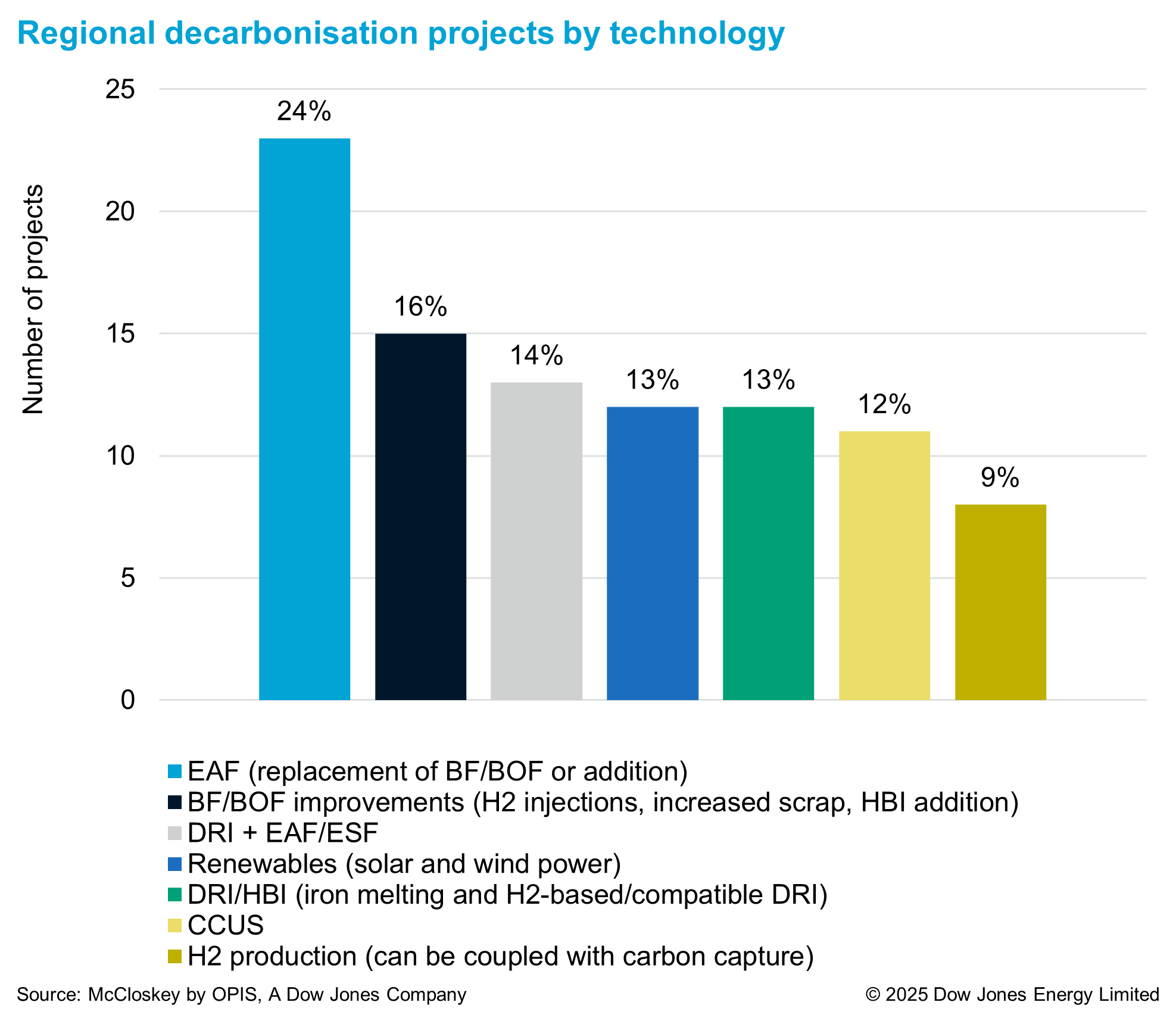 Regional decarbonisation projects by technology

Number of projects

25
20
15
10
5
0

24%
16%
14%
13%
13%
12%
9%

EAF (replacement of BF/BOF or addition)
BF/BOF improvements (H2 injections, increased scrap, HBI addition)
DRI + EAF/ESF
Renewables (solar and wind power)
DRI/HBI (iron melting and H2-based/compatible DRI)
CCUS
H2 production (can be coupled with carbon capture)

Source: McCloskey by OPIS, A Dow Jones Company
© 2025 Dow Jones Energy Limited